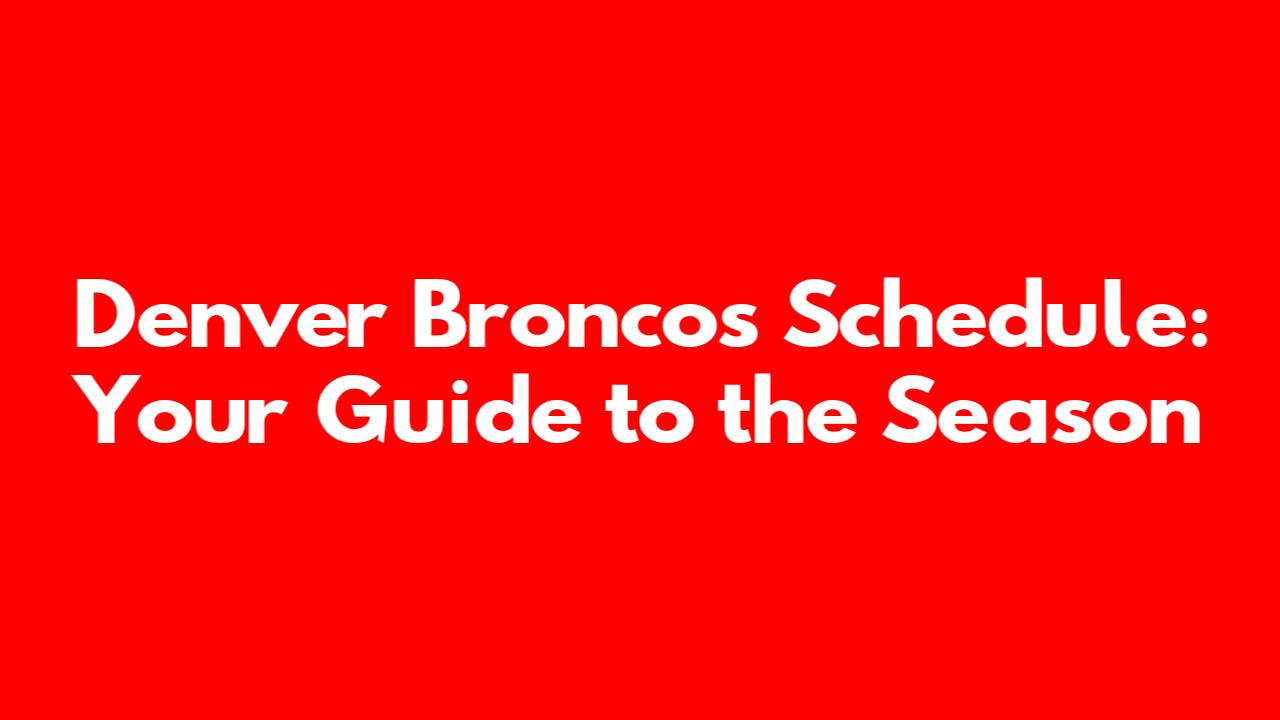 Denver Broncos Schedule: Your Guide to the Season